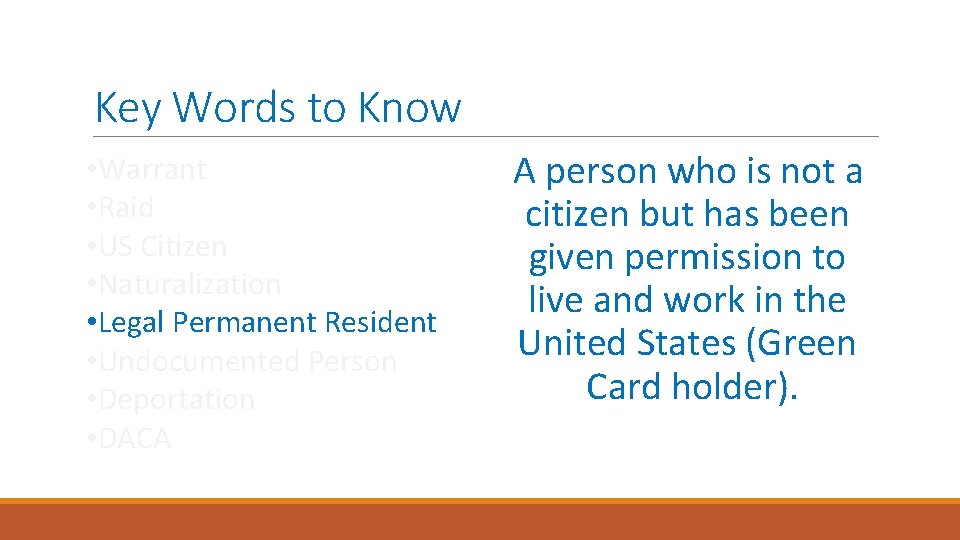 Key Words to Know

•Warrant
•Raid
•US Citizen
•Naturalization
•Legal Permanent Resident
•Undocumented Person
•Deportation
•DACA

A person who is not a citizen but has been given permission to live and work in the United States (Green Card holder).